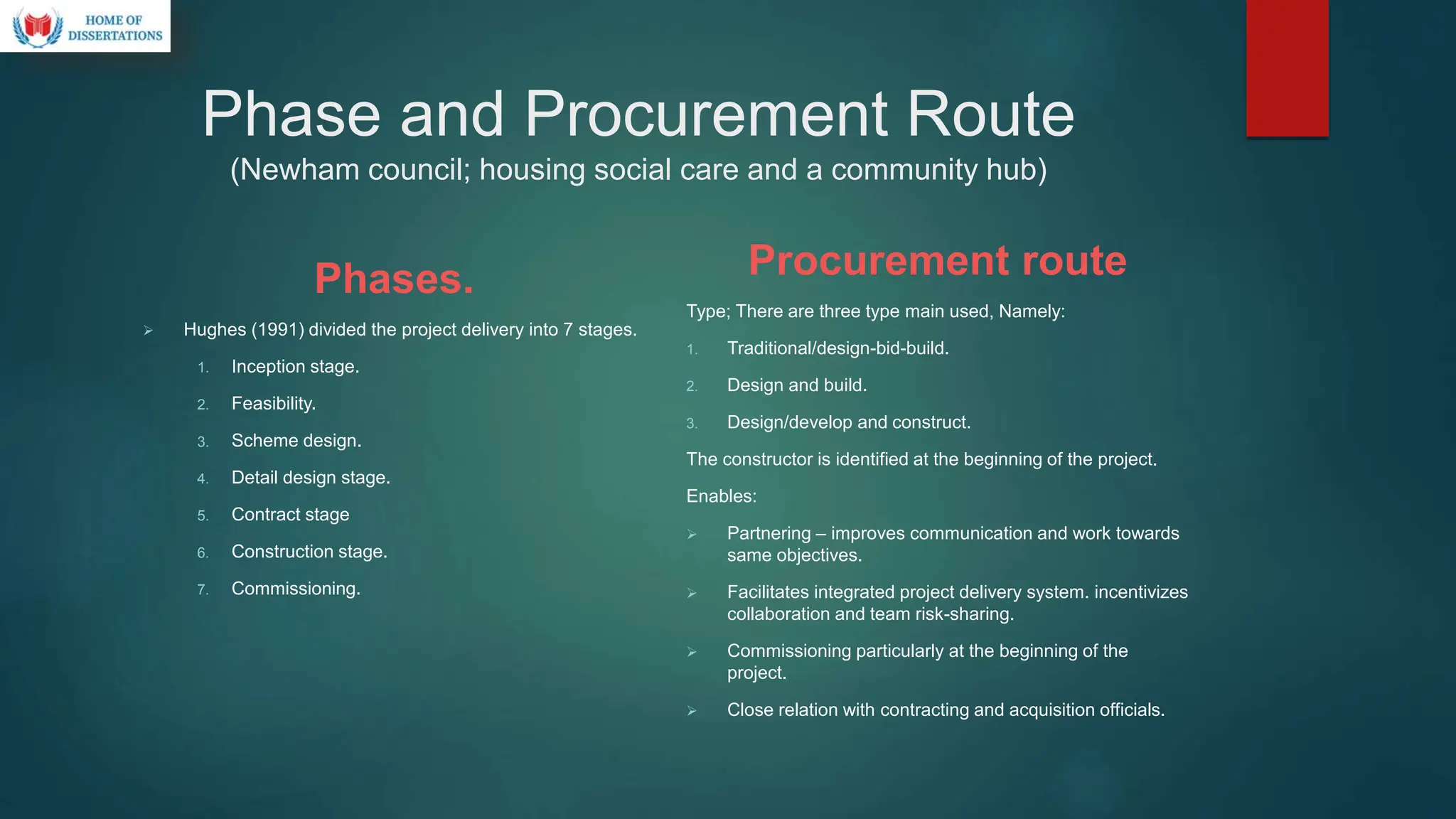 HOME OF DISSERTATIONS

Phase and Procurement Route
(Newham council; housing social care and a community hub)

Phases.

➢ Hughes (1991) divided the project delivery into 7 stages.

1. Inception stage.
2. Feasibility.
3. Scheme design.
4. Detail design stage.
5. Contract stage
6. Construction stage.
7. Commissioning.

Procurement route

Type; There are three type main used, Namely:

1. Traditional/design-bid-build.
2. Design and build.
3. Design/develop and construct.

The constructor is identified at the beginning of the project.

Enables:

➢ Partnering – improves communication and work towards same objectives.
➢ Facilitates integrated project delivery system. incentivizes collaboration and team risk-sharing.
➢ Commissioning particularly at the beginning of the project.
➢ Close relation with contracting and acquisition officials.